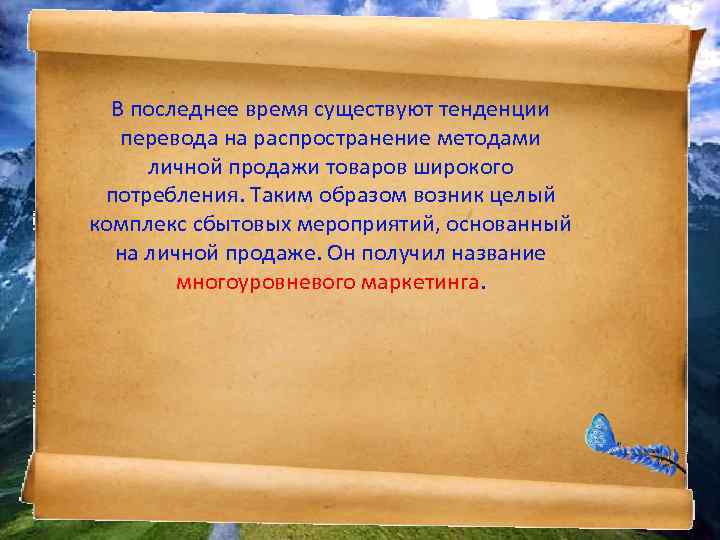 В последнее время существуют тенденции перевода на распространение методами личной продажи товаров широкого потребления. Таким образом возник целый комплекс сбытовых мероприятий, основанный на личной продаже. Он получил название многоуровневого маркетинга.